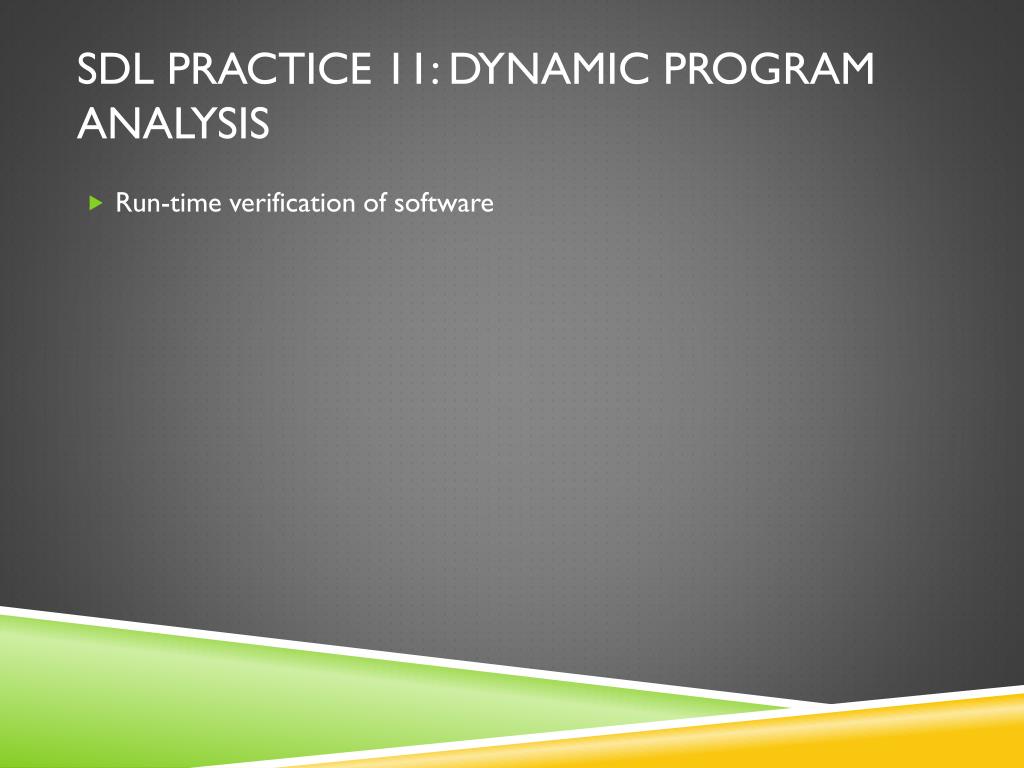 SDL PRACTICE 11: DYNAMIC PROGRAM ANALYSIS

Run-time verification of software